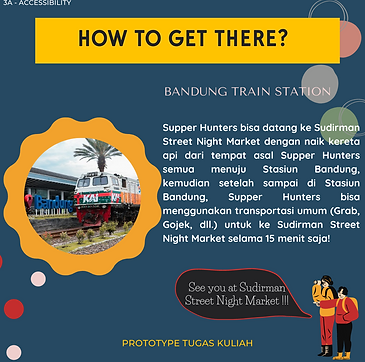 3A - ACCESSIBILITY

HOW TO GET THERE?

BANDUNG TRAIN STATION

Bandung

KAI

Supper Hunters bisa datang ke Sudirman Street Night Market dengan naik kereta api dari tempat asal Supper Hunters semua menuju Stasiun Bandung, kemudian setelah sampai di Stasiun Bandung, Supper Hunters bisa menggunakan transportasi umum (Grab, Gojek, dll.) untuk ke Sudirman Street Night Market selama 15 menit saja!

See you at Sudirman Street Night Market !!!

PROTOTYPE TUGAS KULIAH